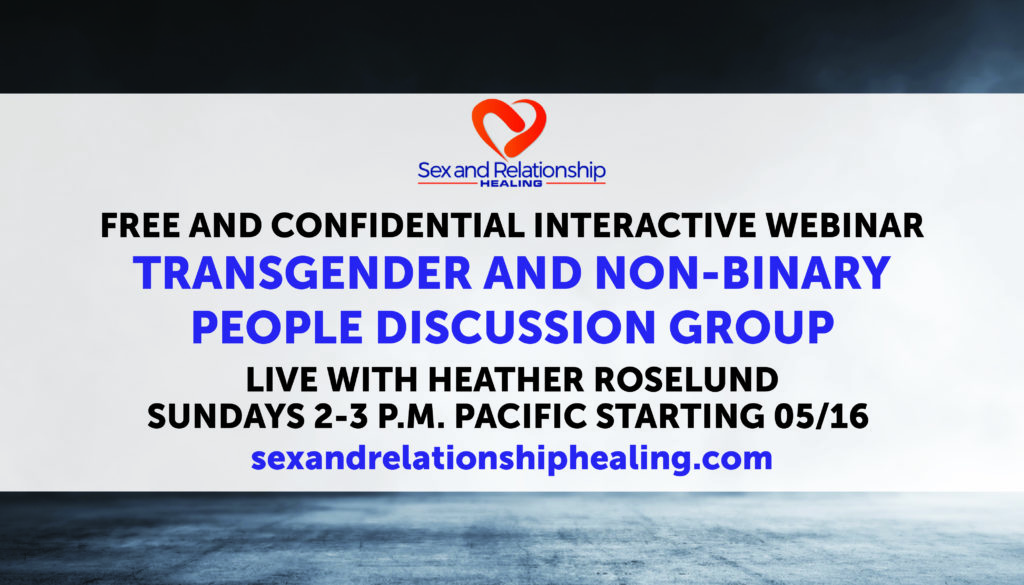 Sex and Relationship
HEALING

FREE AND CONFIDENTIAL INTERACTIVE WEBINAR

TRANSGENDER AND NON-BINARY PEOPLE DISCUSSION GROUP

LIVE WITH HEATHER ROSELUND
SUNDAYS 2-3 P.M. PACIFIC STARTING 05/16

sexandrelationshiphealing.com